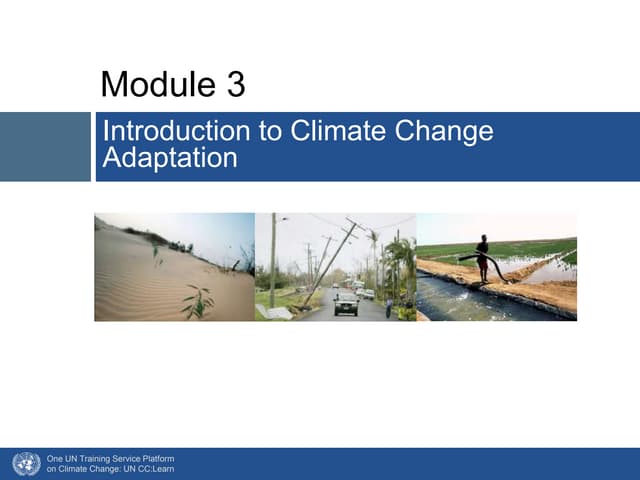 Module 3

Introduction to Climate Change Adaptation

One UN Training Service Platform on Climate Change: UN CC:Learn